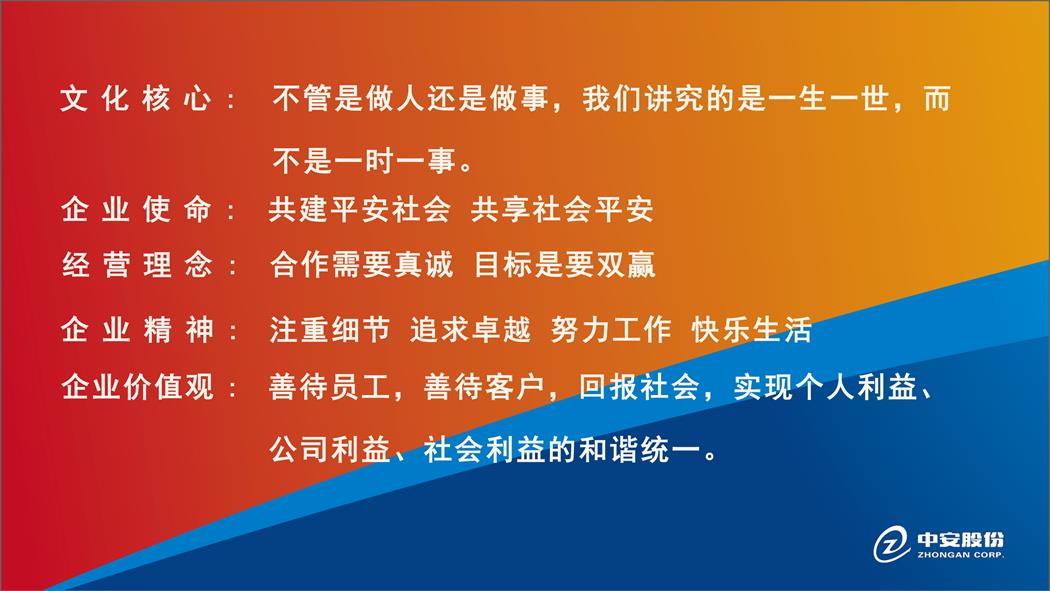 文化核心： 不管是做人还是做事，我们讲究的是一生一世，而不是一时一事。

企业使命： 共建平安社会 共享社会平安

经营理念： 合作需要真诚 目标是要双赢

企业精神： 注重细节 追求卓越 努力工作 快乐生活

企业价值观： 善待员工，善待客户，回报社会，实现个人利益、公司利益、社会利益的和谐统一。

中安股份
ZHONGAN CORP.